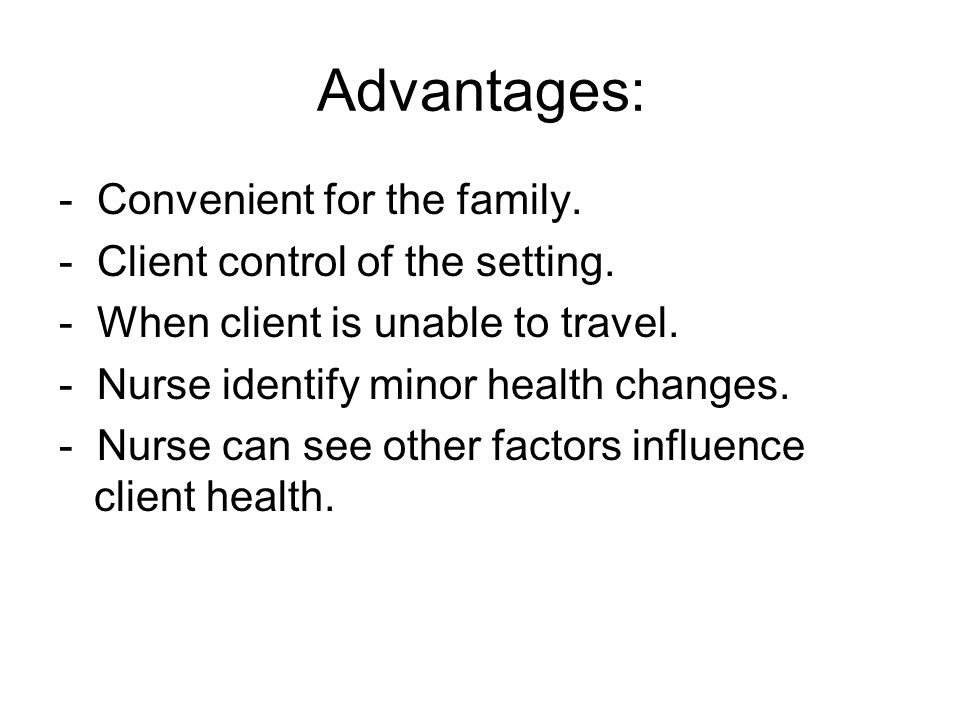 Advantages:

- Convenient for the family.
- Client control of the setting.
- When client is unable to travel.
- Nurse identify minor health changes.
- Nurse can see other factors influence client health.